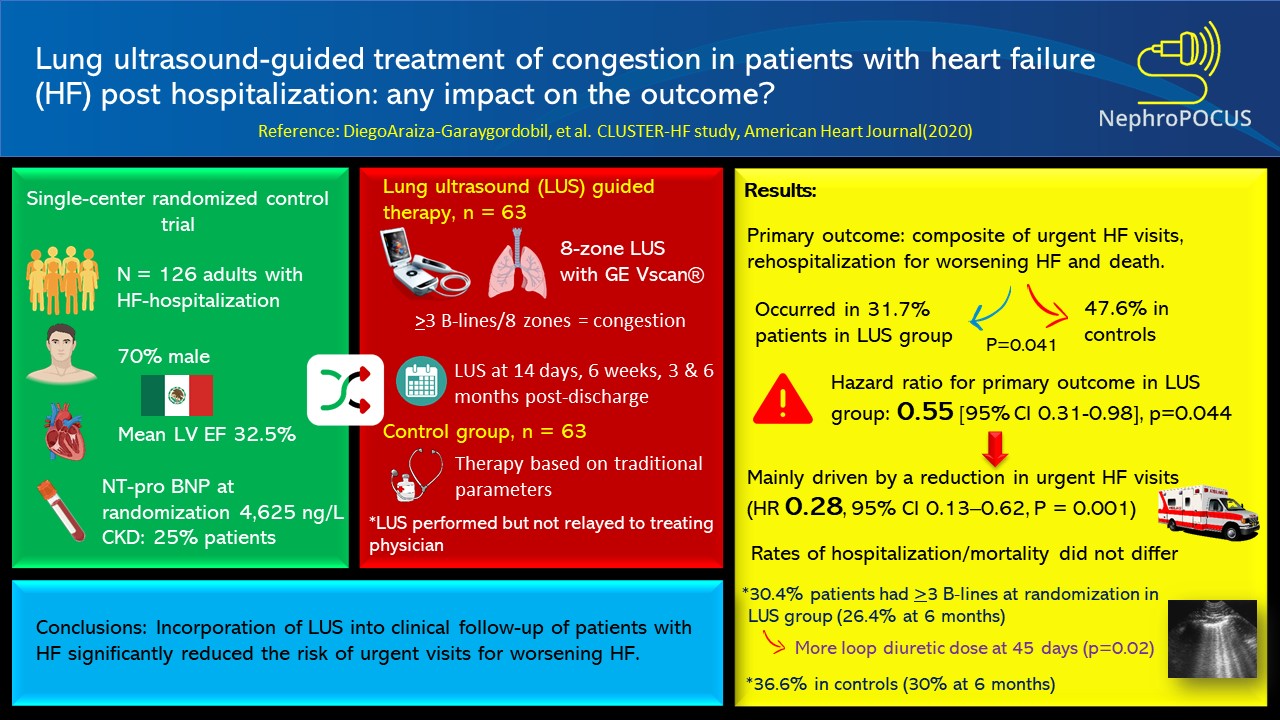 Lung ultrasound-guided treatment of congestion in patients with heart failure (HF) post hospitalization: any impact on the outcome?

Reference: DiegoAraiza-Garaygordobil, et al. CLUSTER-HF study, American Heart Journal(2020)

NephroPOCUS

Single-center randomized control trial

N = 126 adults with HF-hospitalization

70% male

Mean LV EF 32.5%

NT-pro BNP at randomization 4,625 ng/L

CKD: 25% patients

Lung ultrasound (LUS) guided therapy, n = 63

8-zone LUS with GE Vscan®

$\geq$3 B-lines/8 zones = congestion

LUS at 14 days, 6 weeks, 3 & 6 months post-discharge

Control group, n = 63

Therapy based on traditional parameters

*LUS performed but not relayed to treating physician

Results:

Primary outcome: composite of urgent HF visits, rehospitalization for worsening HF and death.

Occurred in 31.7% patients in LUS group

P=0.041

47.6% in controls

Hazard ratio for primary outcome in LUS group: 0.55 [95% CI 0.31-0.98], p=0.044

Mainly driven by a reduction in urgent HF visits (HR 0.28, 95% CI 0.13–0.62, P = 0.001)

Rates of hospitalization/mortality did not differ

*30.4% patients had $\geq$3 B-lines at randomization in LUS group (26.4% at 6 months)

More loop diuretic dose at 45 days (p=0.02)

*36.6% in controls (30% at 6 months)

Conclusions: Incorporation of LUS into clinical follow-up of patients with HF significantly reduced the risk of urgent visits for worsening HF.